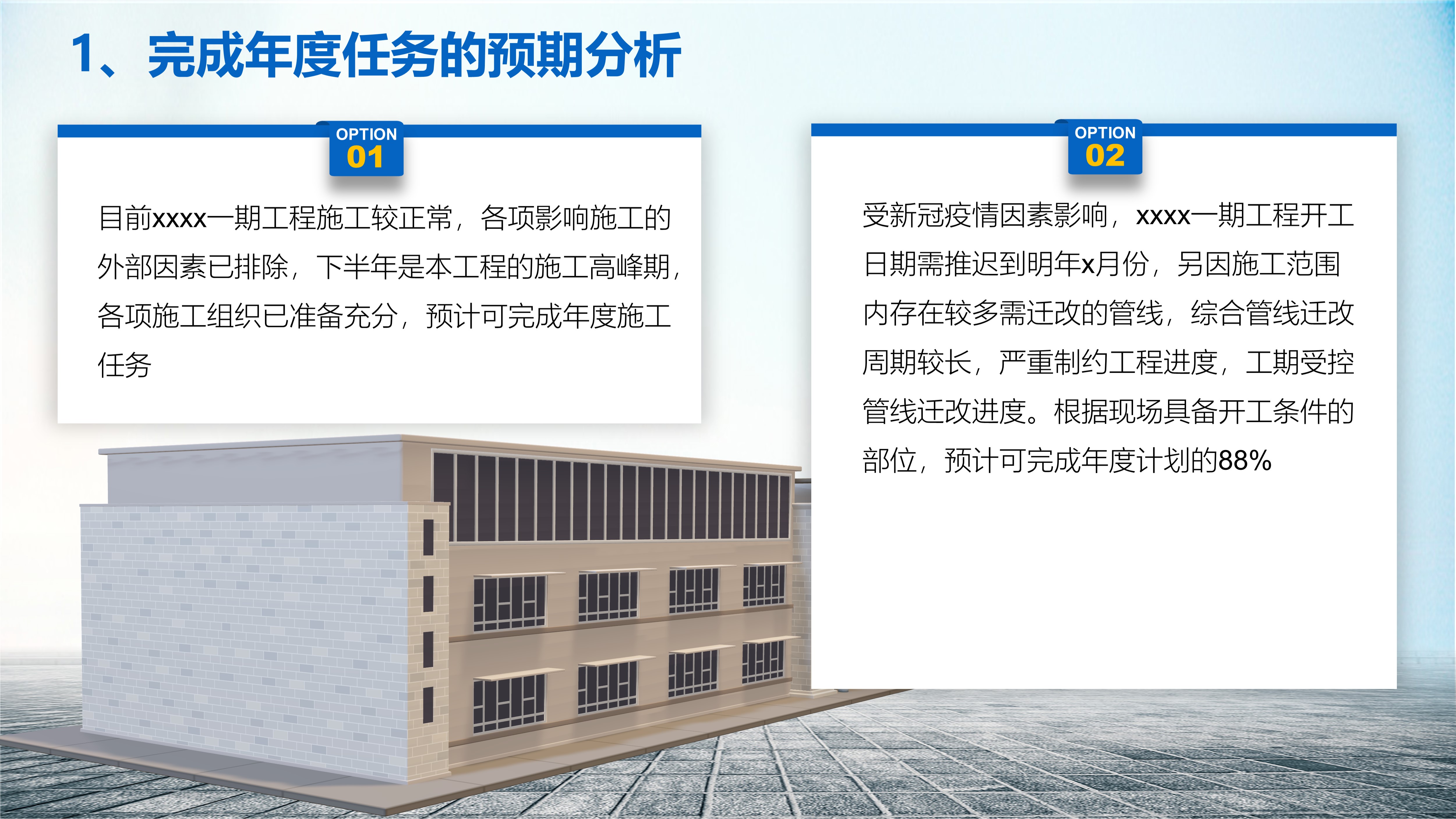 1、完成年度任务的预期分析

OPTION
01

目前xxxx一期工程施工较正常，各项影响施工的外部因素已排除，下半年是本工程的施工高峰期，各项施工组织已准备充分，预计可完成年度施工任务

OPTION
02

受新冠疫情因素影响，xxxx一期工程开工日期需推迟到明年x月份，另因施工范围内存在较多需迁改的管线，综合管线迁改周期较长，严重制约工程进度，工期受控管线迁改进度。根据现场具备开工条件的部位，预计可完成年度计划的88%